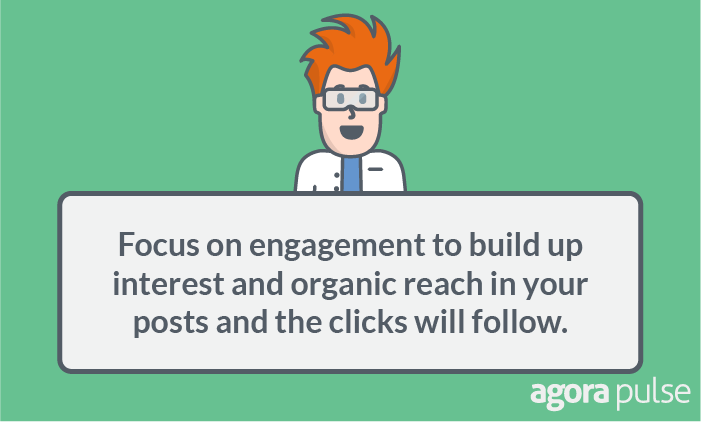 Focus on engagement to build up interest and organic reach in your posts and the clicks will follow.

agora pulse